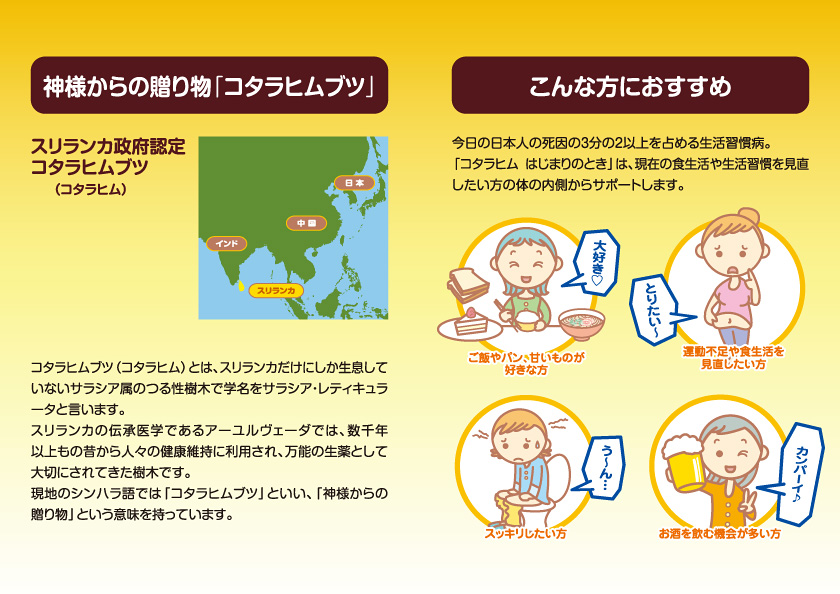 神様からの贈り物「コタラヒムブツ」

スリランカ政府認定
コタラヒムブツ
(コタラヒム)

日本
中国
インド
スリランカ

コタラヒムブツ(コタラヒム)とは、スリランカだけにしか生息していないサラシア属のつる性樹木で学名をサラシア・レティキュラータと言います。
スリランカの伝承医学であるアーユルヴェーダでは、数千年以上もの昔から人々の健康維持に利用され、万能の生薬として大切にされてきた樹木です。
現地のシンハラ語では「コタラヒムブツ」といい、「神様からの贈り物」という意味を持っています。

こんな方におすすめ

今日の日本人の死因の3分の2以上を占める生活習慣病。
「コタラヒム はじまりのとき」は、現在の食生活や生活習慣を見直したい方の体の内側からサポートします。

大好き♡
ご飯やパン、甘いものが好きな方

とりたい~
運動不足や食生活を見直したい方

う~ん…
スッキリしたい方

カンパーイ♪
お酒を飲む機会が多い方